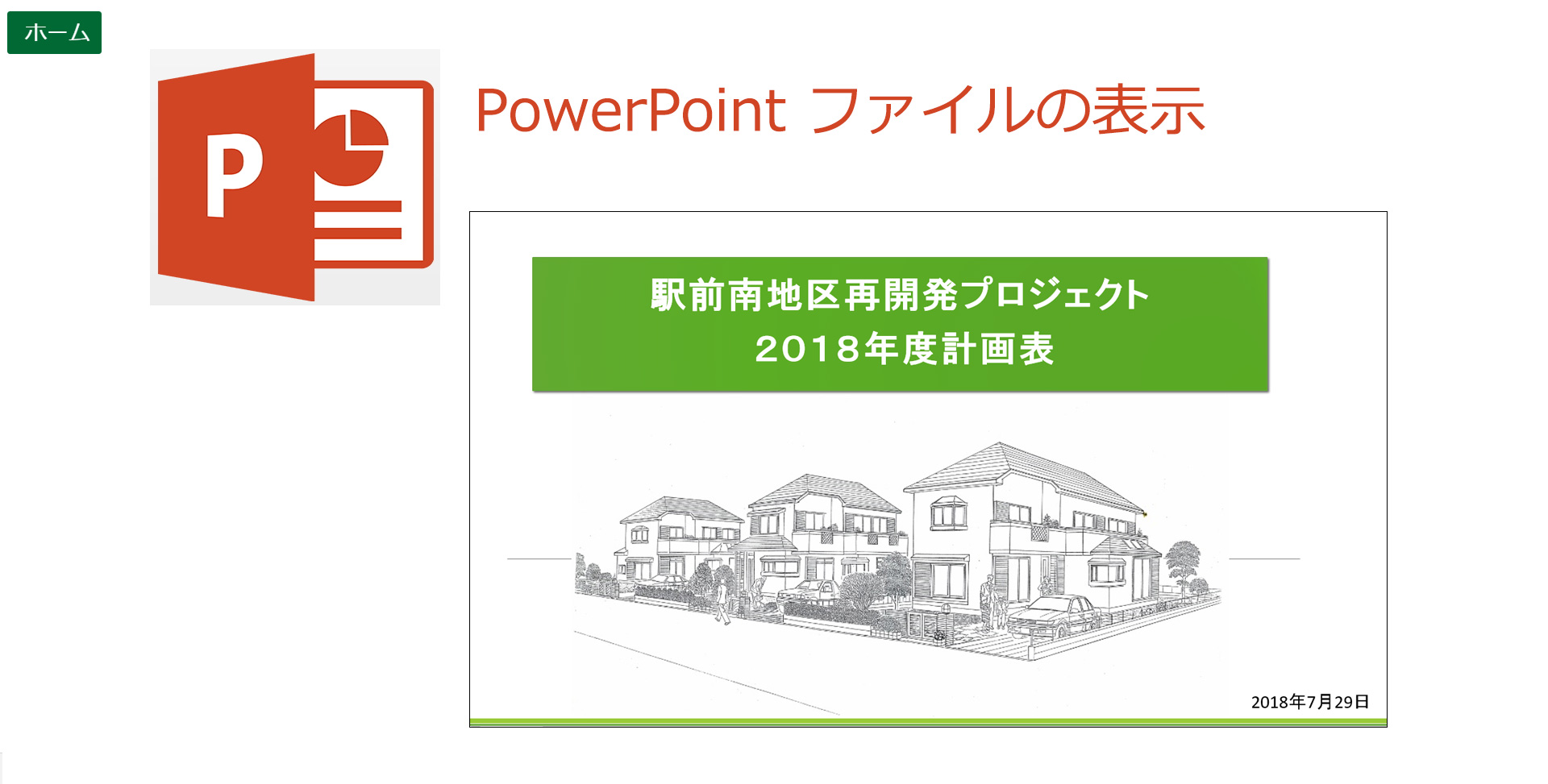 ホーム

P

PowerPoint ファイルの表示

駅前南地区再開発プロジェクト
2018年度計画表

2018年7月29日